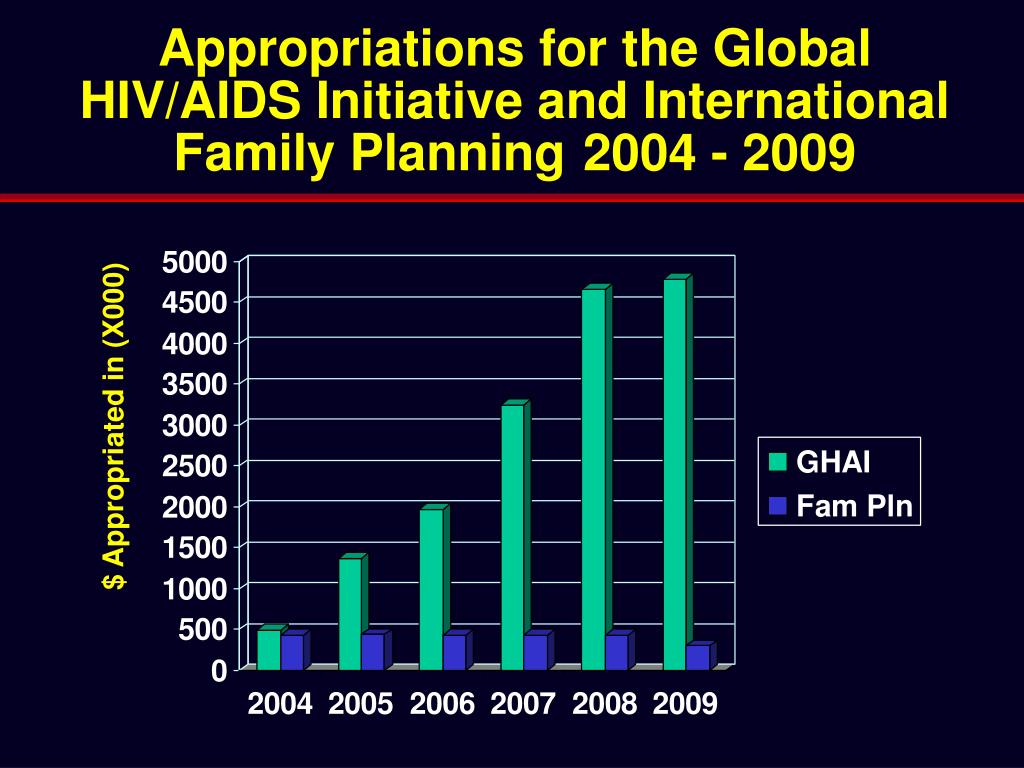 Appropriations for the Global HIV/AIDS Initiative and International Family Planning 2004 - 2009

$ Appropriated in (X000)

5000
4500
4000
3500
3000
2500
2000
1500
1000
500
0

2004 2005 2006 2007 2008 2009

GHAI
Fam Pln